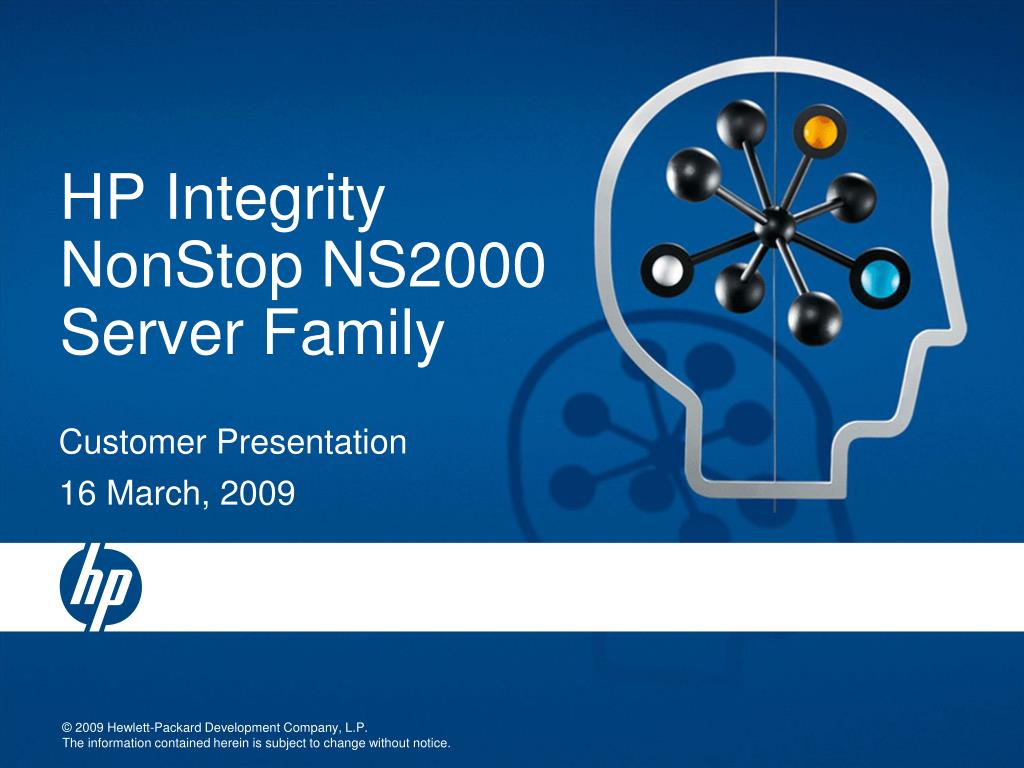 HP Integrity NonStop NS2000 Server Family

Customer Presentation

16 March, 2009

hp

© 2009 Hewlett-Packard Development Company, L.P.
The information contained herein is subject to change without notice.